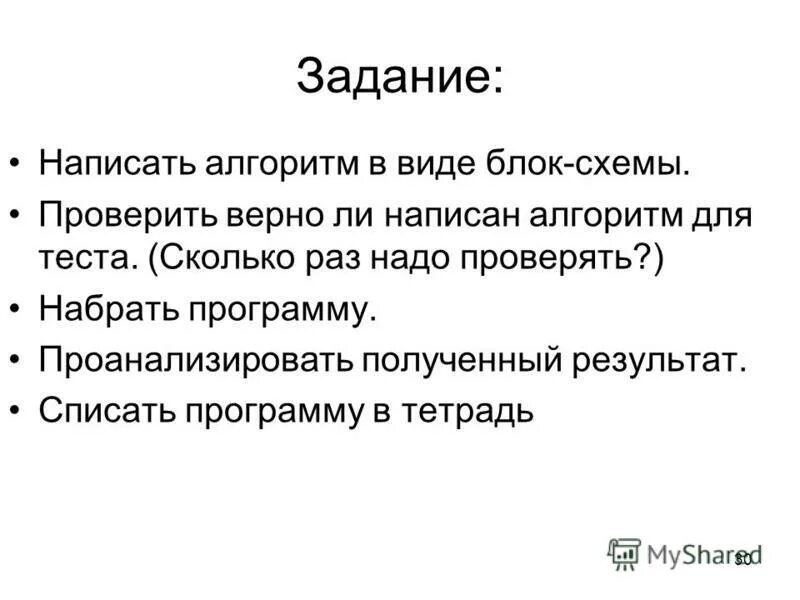 Задание:

• Написать алгоритм в виде блок-схемы.
• Проверить верно ли написан алгоритм для теста. (Сколько раз надо проверять?)
• Набрать программу.
• Проанализировать полученный результат.
• Списать программу в тетрадь

MyShared

30